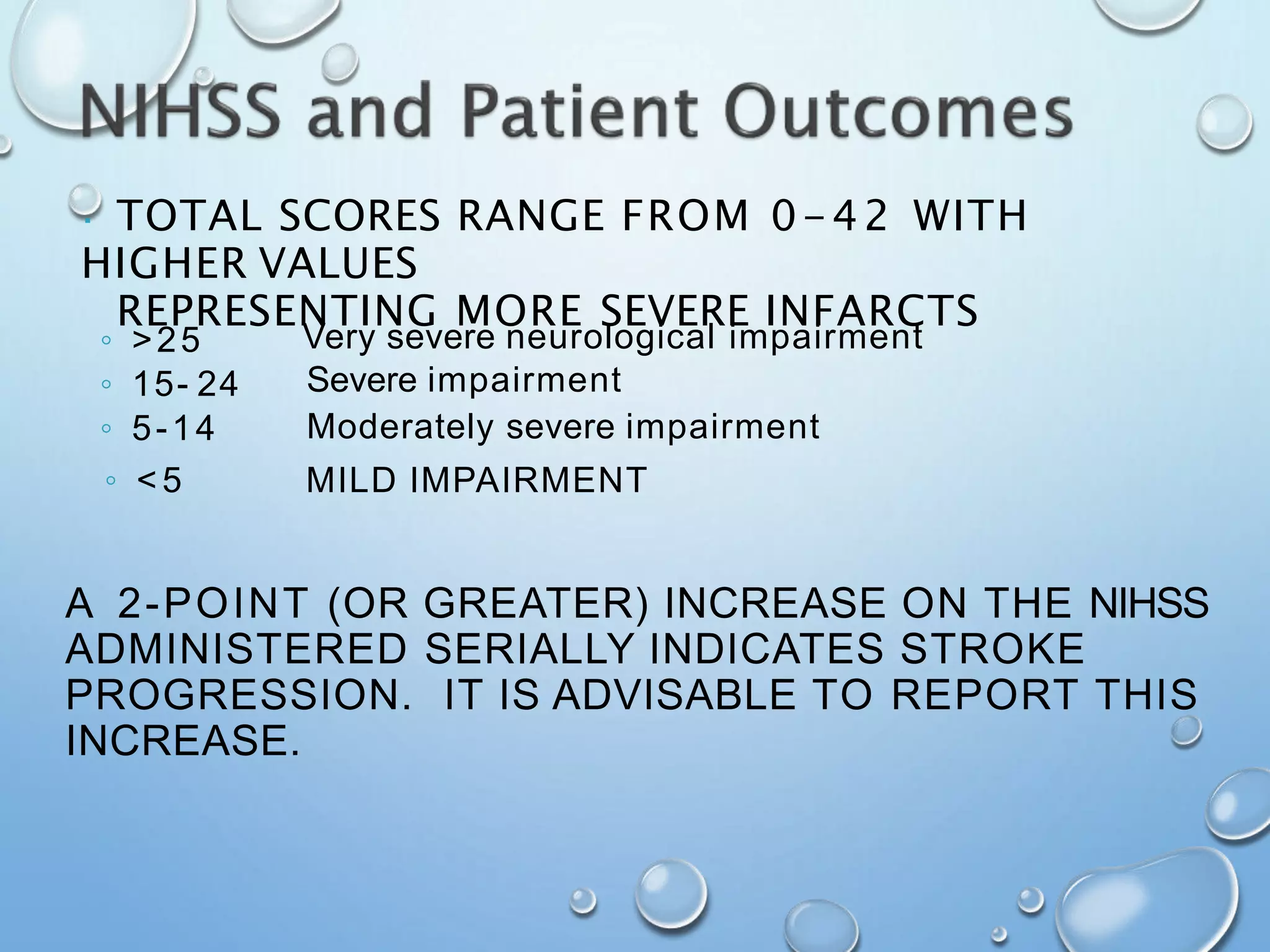 NIHSS and Patient Outcomes

· TOTAL SCORES RANGE FROM 0–42 WITH HIGHER VALUES REPRESENTING MORE SEVERE INFARCTS

◦ >25 Very severe neurological impairment
◦ 15-24 Severe impairment
◦ 5-14 Moderately severe impairment
◦ <5 MILD IMPAIRMENT

A 2-POINT (OR GREATER) INCREASE ON THE NIHSS ADMINISTERED SERIALLY INDICATES STROKE PROGRESSION. IT IS ADVISABLE TO REPORT THIS INCREASE.